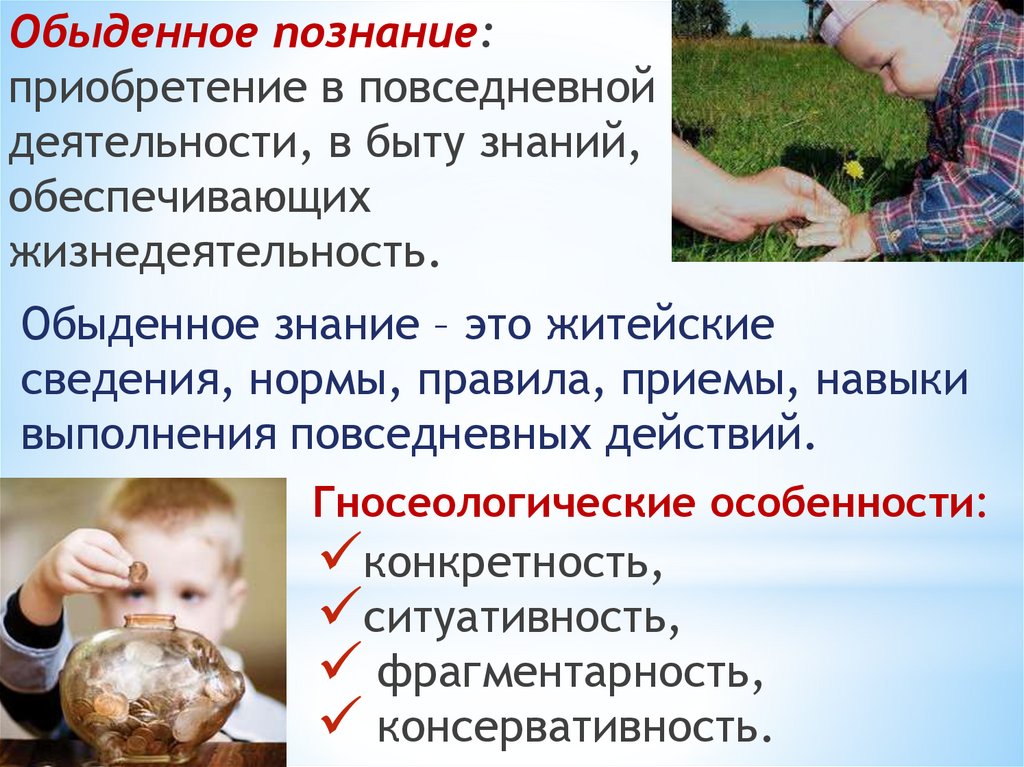 Обыденное познание: приобретение в повседневной деятельности, в быту знаний, обеспечивающих жизнедеятельность.

Обыденное знание – это житейские сведения, нормы, правила, приемы, навыки выполнения повседневных действий.

Гносеологические особенности:
✓конкретность,
✓ситуативность,
✓ фрагментарность,
✓ консервативность.